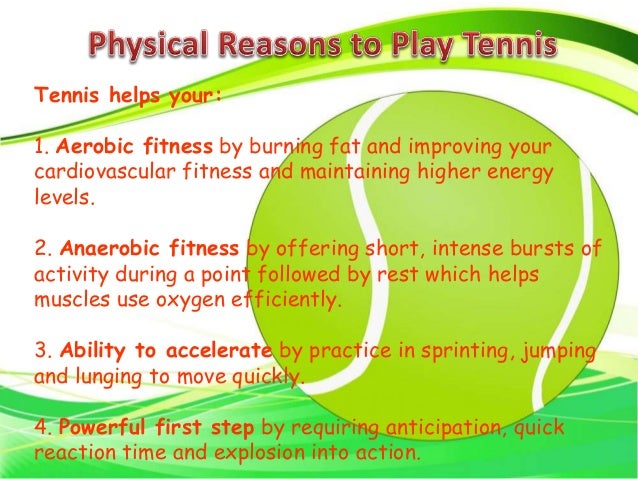 Physical Reasons to Play Tennis

Tennis helps your:

1. Aerobic fitness by burning fat and improving your cardiovascular fitness and maintaining higher energy levels.

2. Anaerobic fitness by offering short, intense bursts of activity during a point followed by rest which helps muscles use oxygen efficiently.

3. Ability to accelerate by practice in sprinting, jumping and lunging to move quickly.

4. Powerful first step by requiring anticipation, quick reaction time and explosion into action.